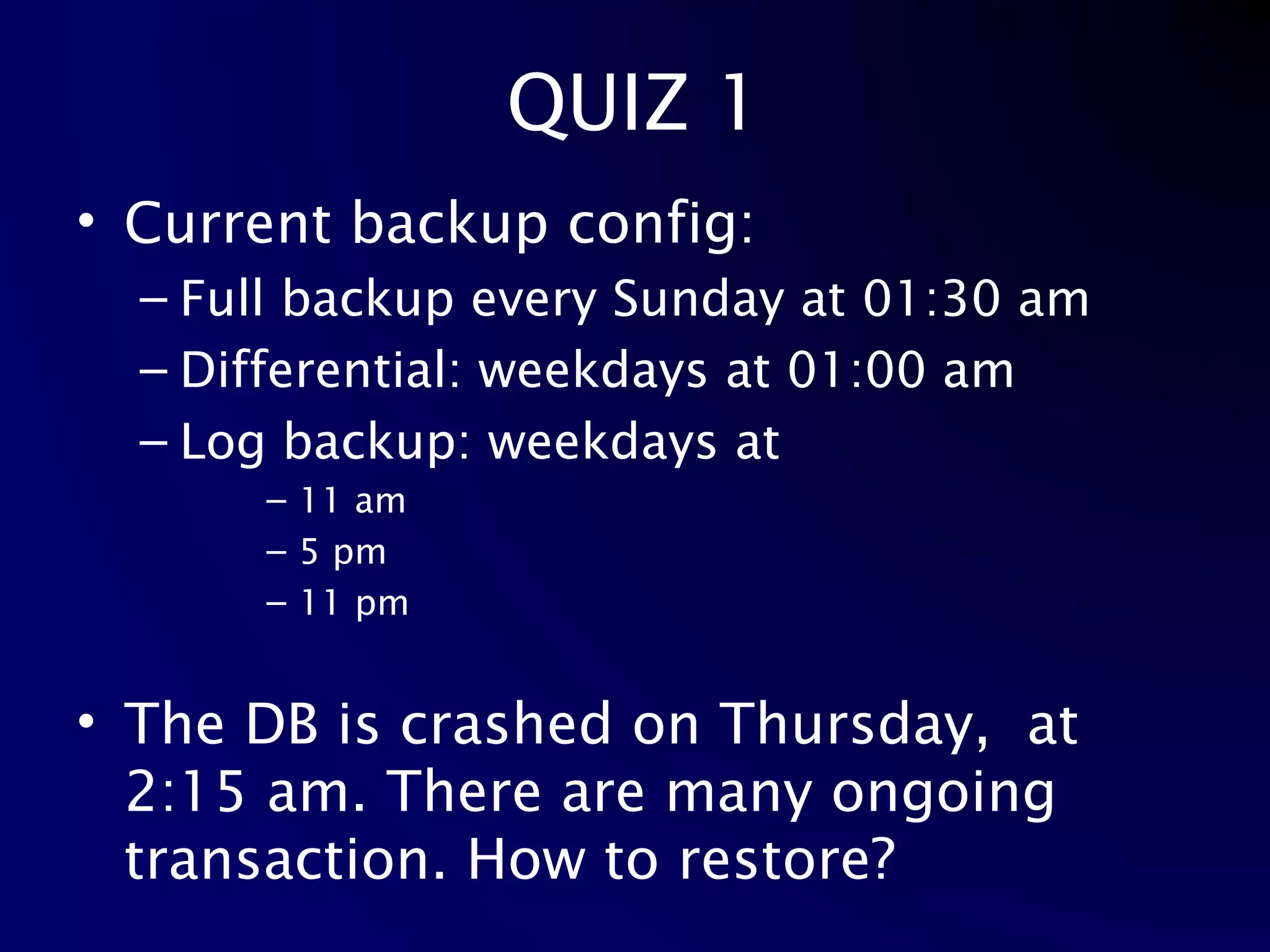 QUIZ 1

• Current backup config:
– Full backup every Sunday at 01:30 am
– Differential: weekdays at 01:00 am
– Log backup: weekdays at
– 11 am
– 5 pm
– 11 pm

• The DB is crashed on Thursday,  at 2:15 am. There are many ongoing transaction. How to restore?